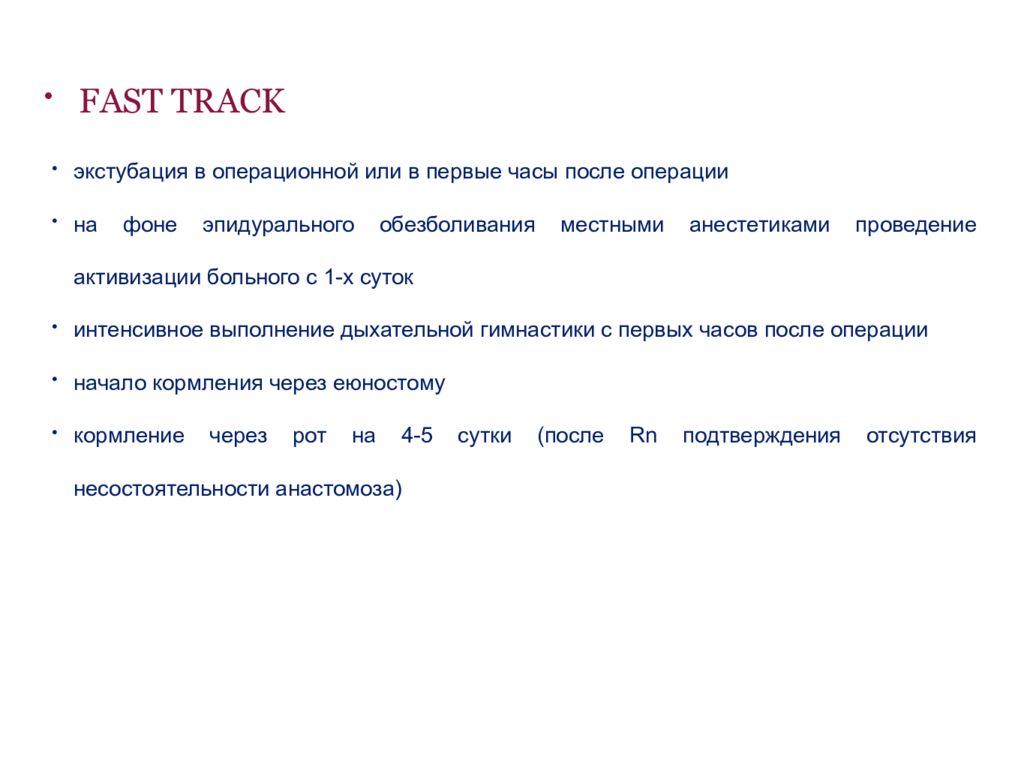 • FAST TRACK

• экстубация в операционной или в первые часы после операции

• на фоне эпидурального обезболивания местными анестетиками проведение активизации больного с 1-х суток

• интенсивное выполнение дыхательной гимнастики с первых часов после операции

• начало кормления через еюностому

• кормление через рот на 4-5 сутки (после Rn подтверждения отсутствия несостоятельности анастомоза)